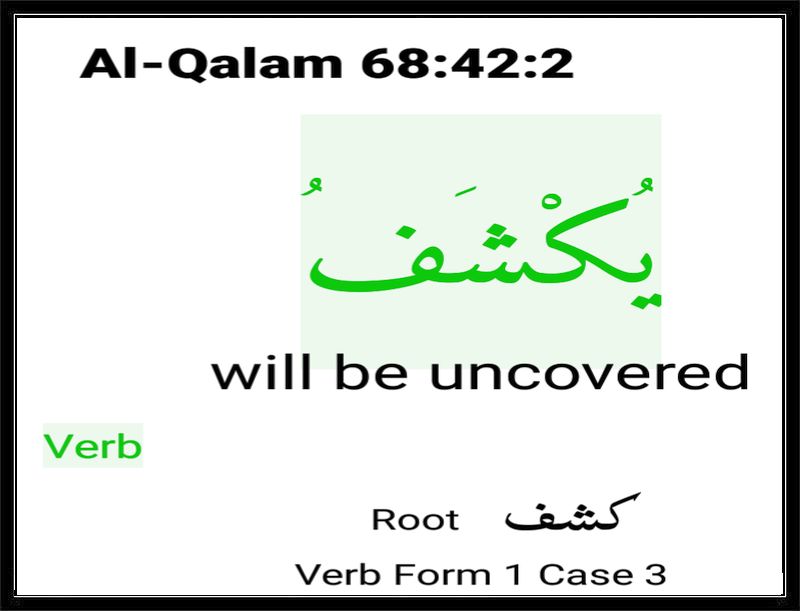 Al-Qalam 68:42:2

يُكْشَفُ

will be uncovered

Verb

Root كشف

Verb Form 1 Case 3